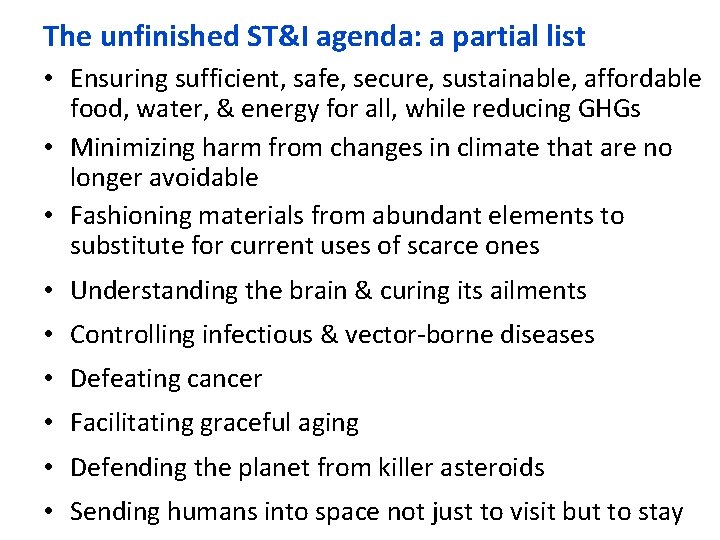 The unfinished ST&I agenda: a partial list

• Ensuring sufficient, safe, secure, sustainable, affordable food, water, & energy for all, while reducing GHGs

• Minimizing harm from changes in climate that are no longer avoidable

• Fashioning materials from abundant elements to substitute for current uses of scarce ones

• Understanding the brain & curing its ailments

• Controlling infectious & vector-borne diseases

• Defeating cancer

• Facilitating graceful aging

• Defending the planet from killer asteroids

• Sending humans into space not just to visit but to stay